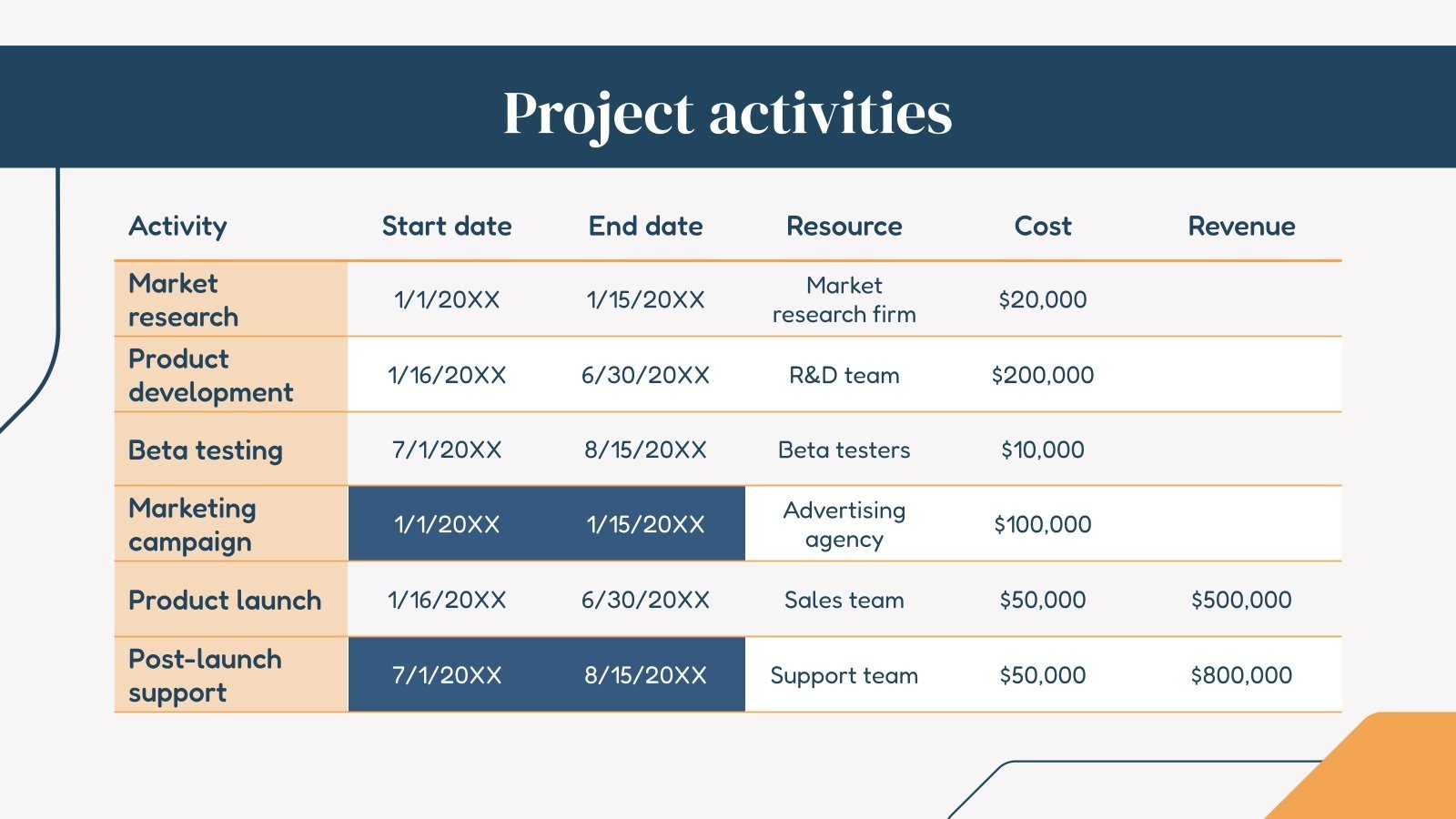 Project activities

| Activity | Start date | End date | Resource | Cost | Revenue |
|---|---|---|---|---|---|
| Market research | 1/1/20XX | 1/15/20XX | Market research firm | \$20,000 | |
| Product development | 1/16/20XX | 6/30/20XX | R&D team | \$200,000 | |
| Beta testing | 7/1/20XX | 8/15/20XX | Beta testers | \$10,000 | |
| Marketing campaign | 1/1/20XX | 1/15/20XX | Advertising agency | \$100,000 | |
| Product launch | 1/16/20XX | 6/30/20XX | Sales team | \$50,000 | \$500,000 |
| Post-launch support | 7/1/20XX | 8/15/20XX | Support team | \$50,000 | \$800,000 |